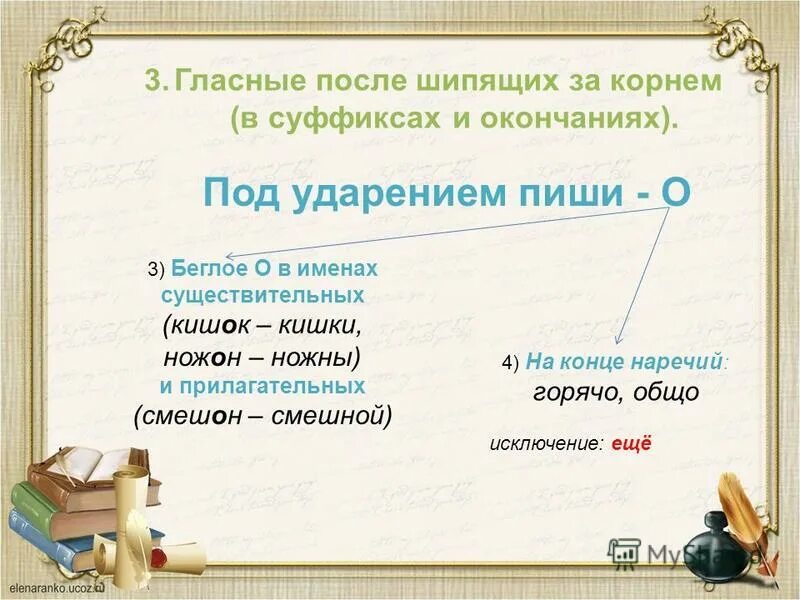 3. Гласные после шипящих за корнем (в суффиксах и окончаниях).

Под ударением пиши - О

3) Беглое О в именах существительных (кишок – кишки, ножон – ножны) и прилагательных (смешон – смешной)

4) На конце наречий: горячо, общо

исключение: ещё

MyShared

elenaranko.ucoz.ru